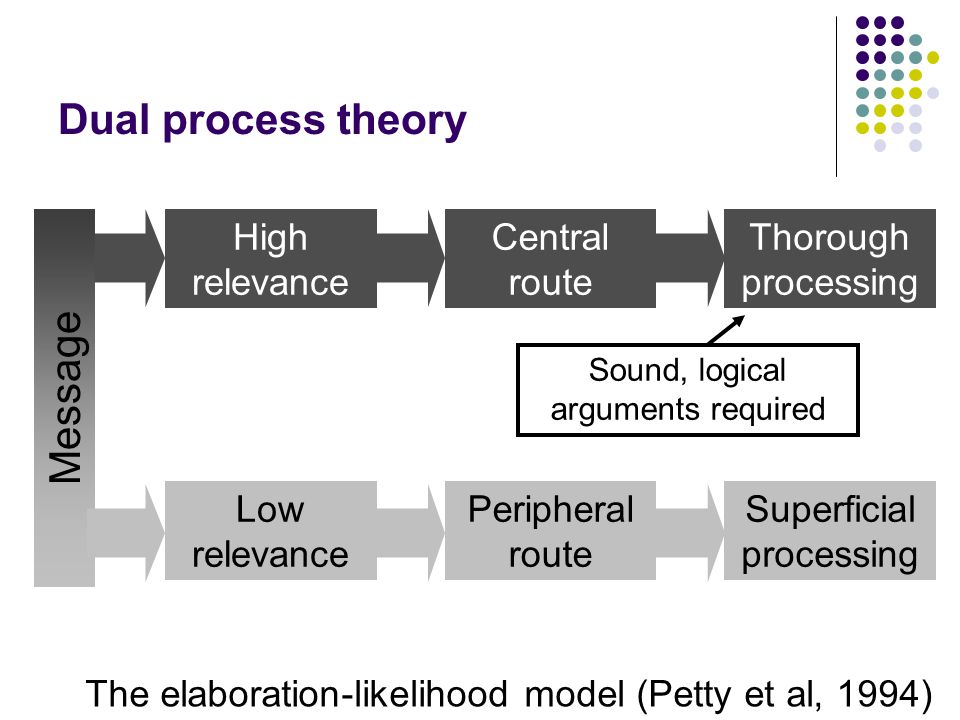 Dual process theory

Message

High relevance

Central route

Thorough processing

Sound, logical arguments required

Low relevance

Peripheral route

Superficial processing

The elaboration-likelihood model (Petty et al, 1994)